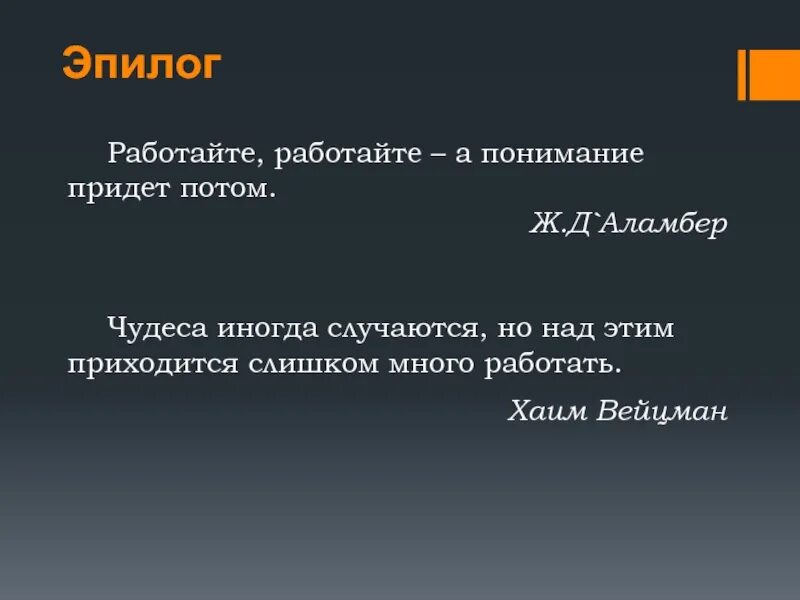 Эпилог

Работайте, работайте – а понимание придет потом.

Ж.Д`Аламбер

Чудеса иногда случаются, но над этим приходится слишком много работать.

Хаим Вейцман